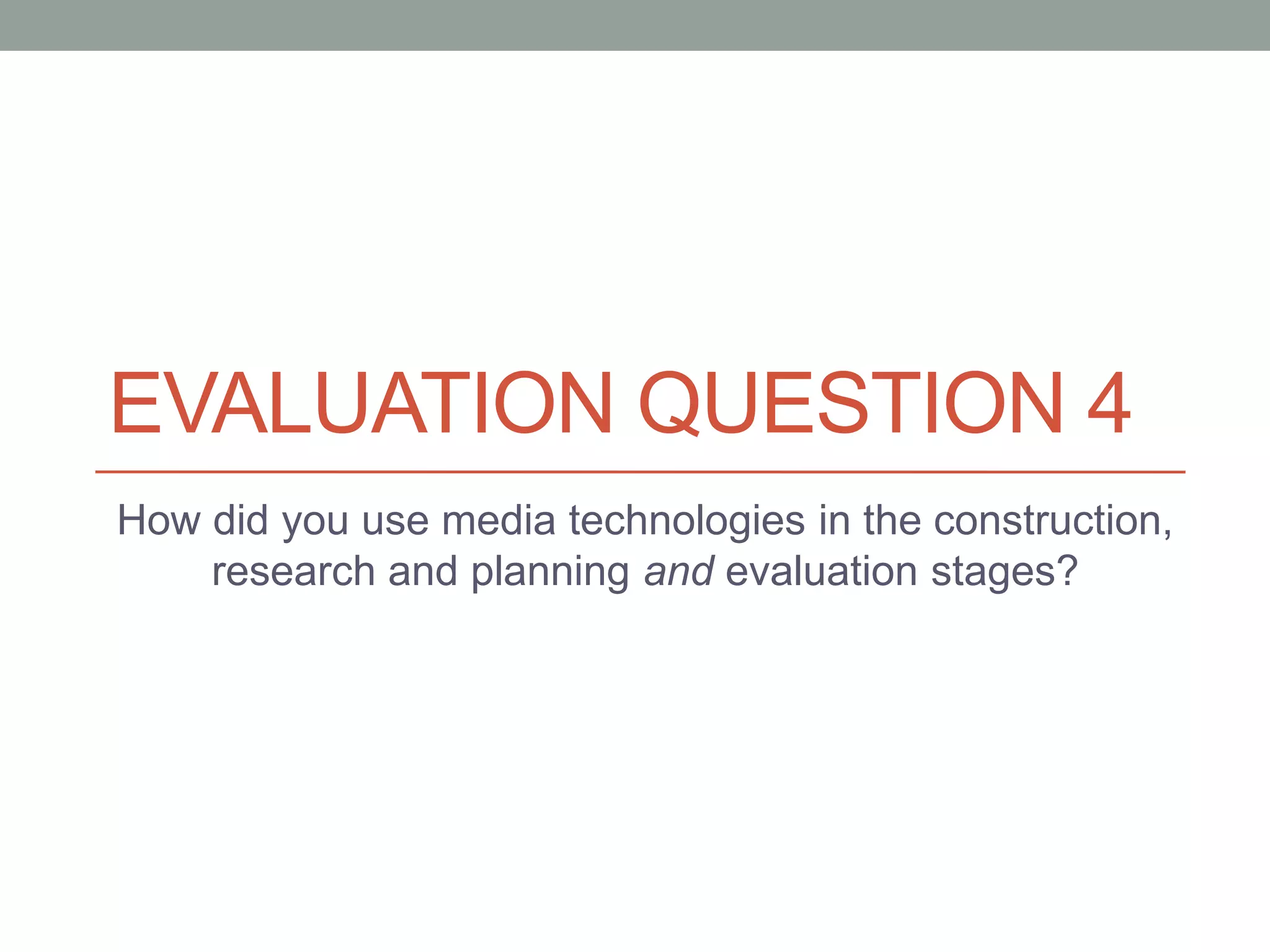 EVALUATION QUESTION 4

How did you use media technologies in the construction, research and planning and evaluation stages?